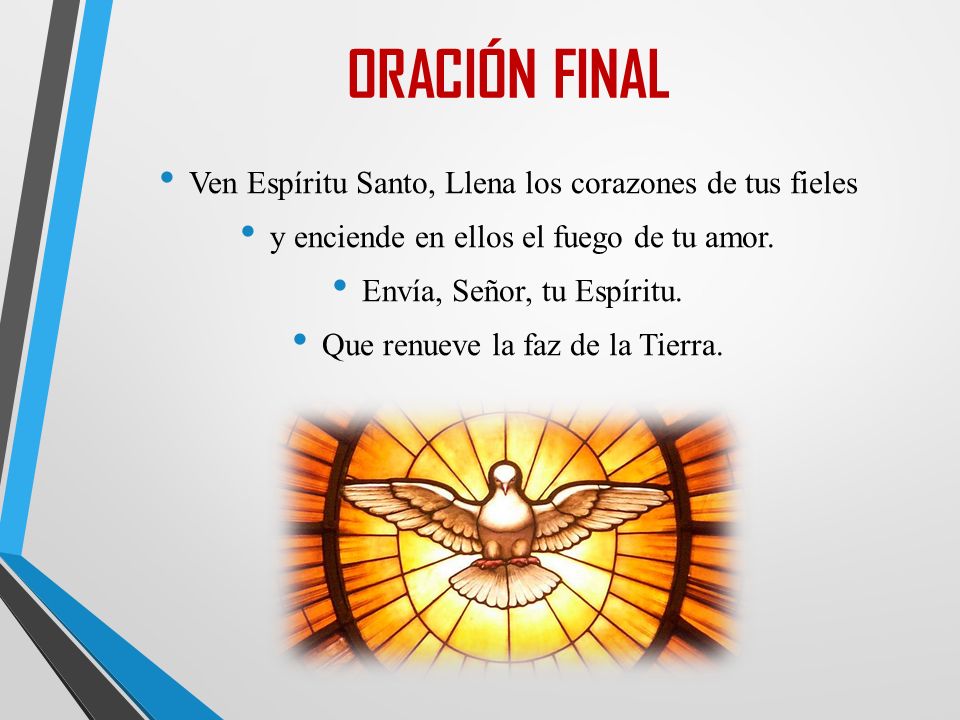 ORACIÓN FINAL

• Ven Espíritu Santo, Llena los corazones de tus fieles
• y enciende en ellos el fuego de tu amor.
• Envía, Señor, tu Espíritu.
• Que renueve la faz de la Tierra.